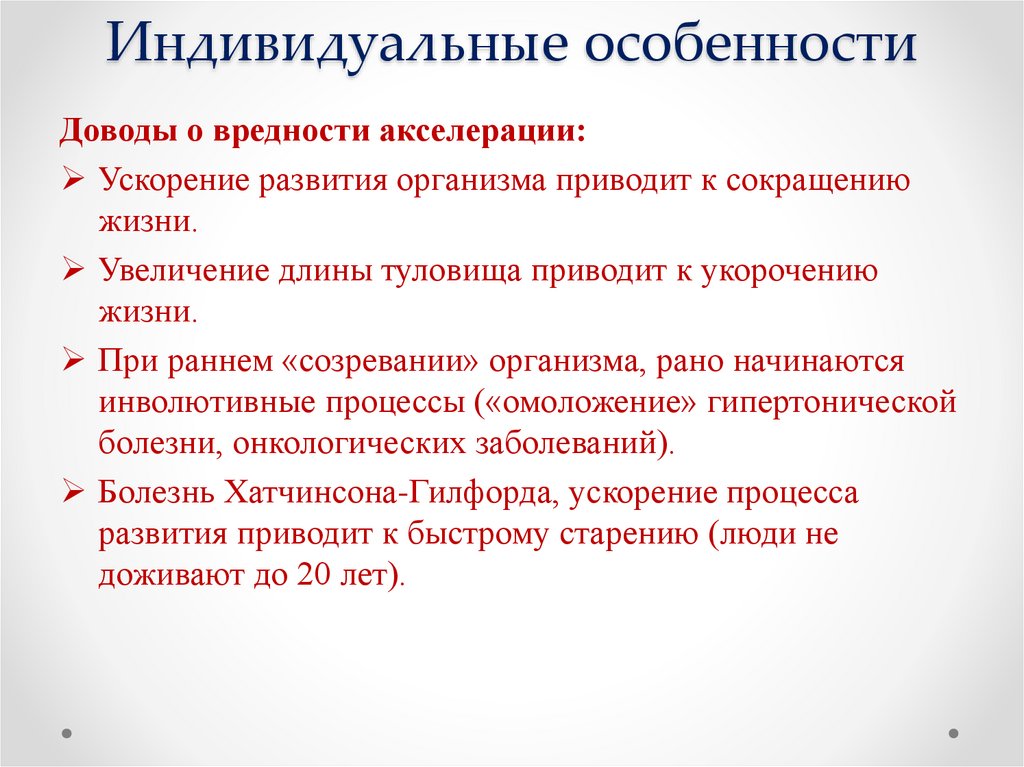 Индивидуальные особенности

Доводы о вредности акселерации:

➢ Ускорение развития организма приводит к сокращению жизни.

➢ Увеличение длины туловища приводит к укорочению жизни.

➢ При раннем «созревании» организма, рано начинаются инволютивные процессы («омоложение» гипертонической болезни, онкологических заболеваний).

➢ Болезнь Хатчинсона-Гилфорда, ускорение процесса развития приводит к быстрому старению (люди не доживают до 20 лет).